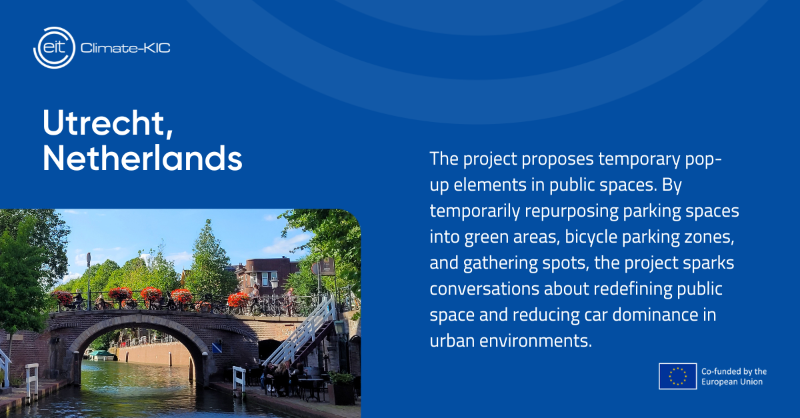 eit Climate-KIC

Utrecht, Netherlands

The project proposes temporary pop-up elements in public spaces. By temporarily repurposing parking spaces into green areas, bicycle parking zones, and gathering spots, the project sparks conversations about redefining public space and reducing car dominance in urban environments.

Co-funded by the European Union